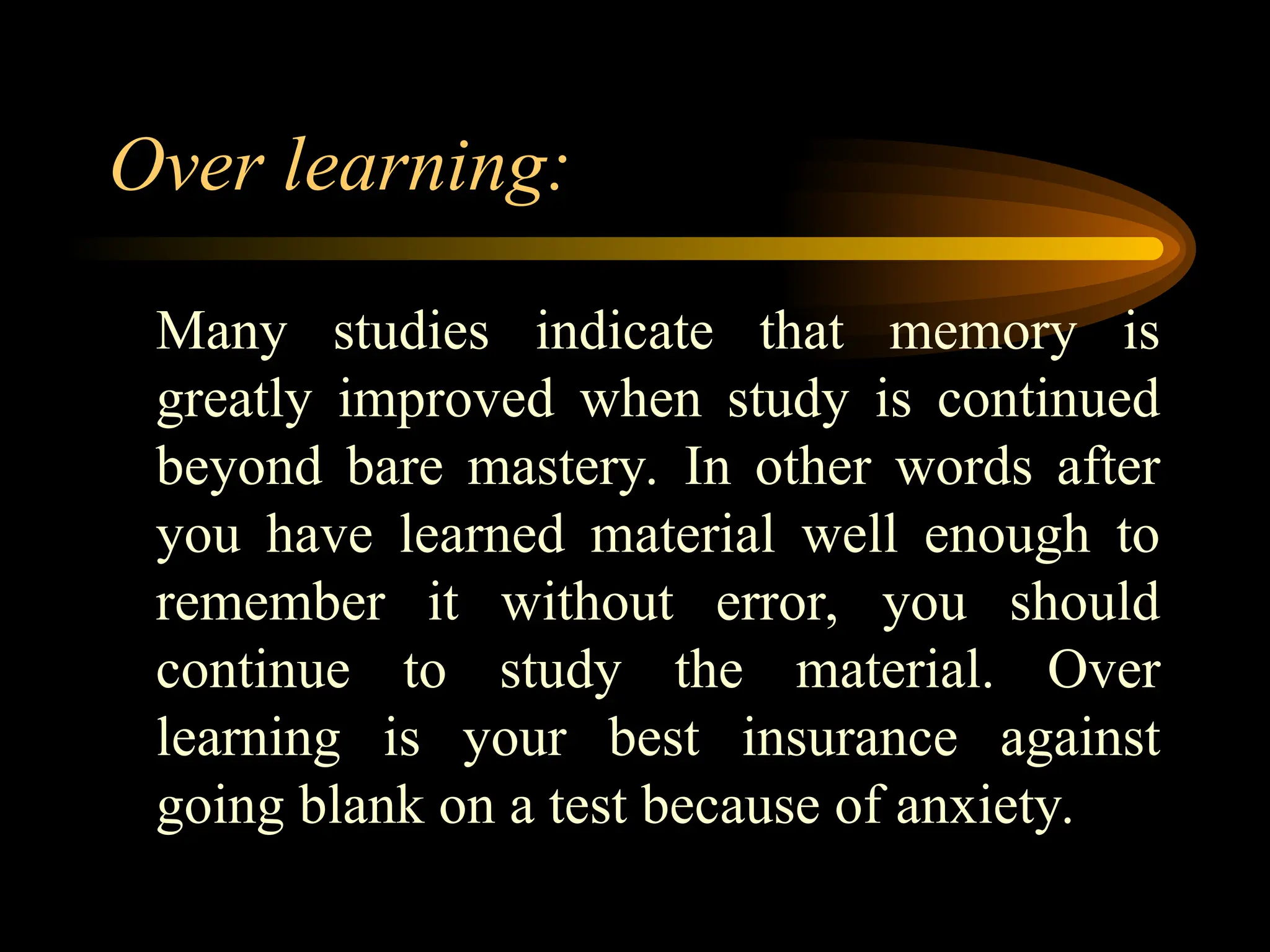 Over learning:

Many studies indicate that memory is greatly improved when study is continued beyond bare mastery. In other words after you have learned material well enough to remember it without error, you should continue to study the material. Over learning is your best insurance against going blank on a test because of anxiety.